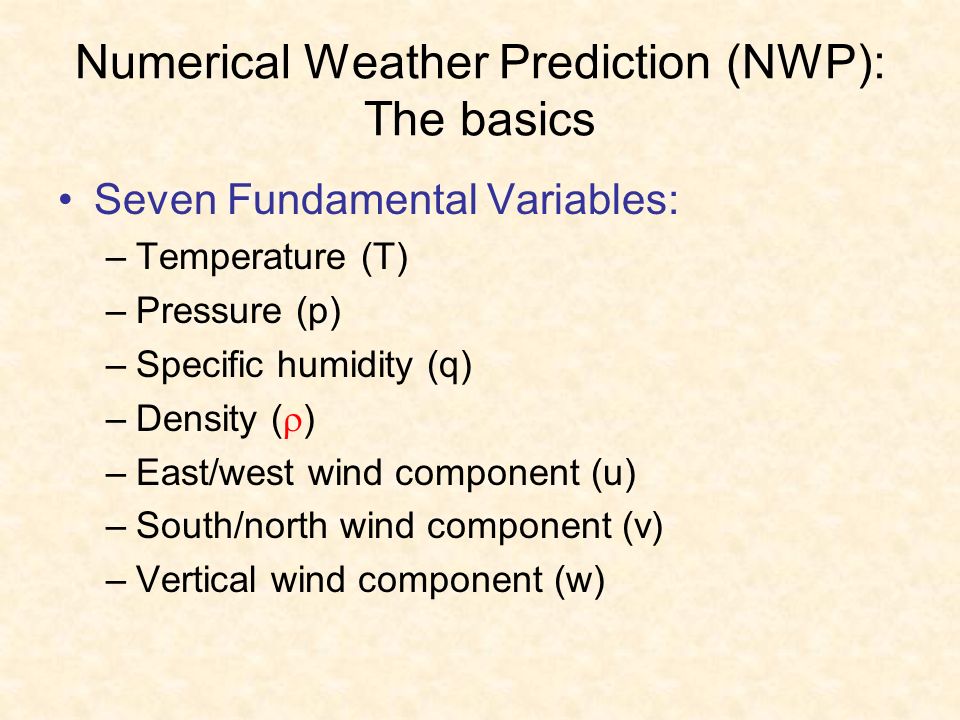 Numerical Weather Prediction (NWP): The basics

• Seven Fundamental Variables:
– Temperature (T)
– Pressure (p)
– Specific humidity (q)
– Density ($\rho$)
– East/west wind component (u)
– South/north wind component (v)
– Vertical wind component (w)